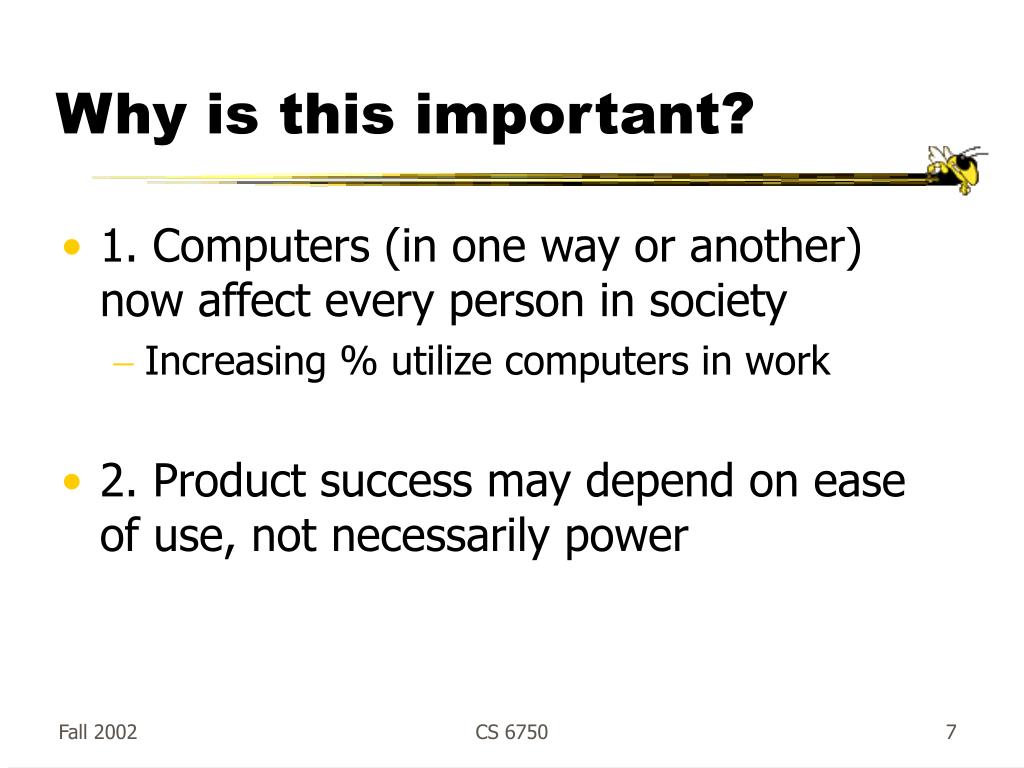 Why is this important?

• 1. Computers (in one way or another) now affect every person in society

– Increasing % utilize computers in work

• 2. Product success may depend on ease of use, not necessarily power

Fall 2002

CS 6750

7